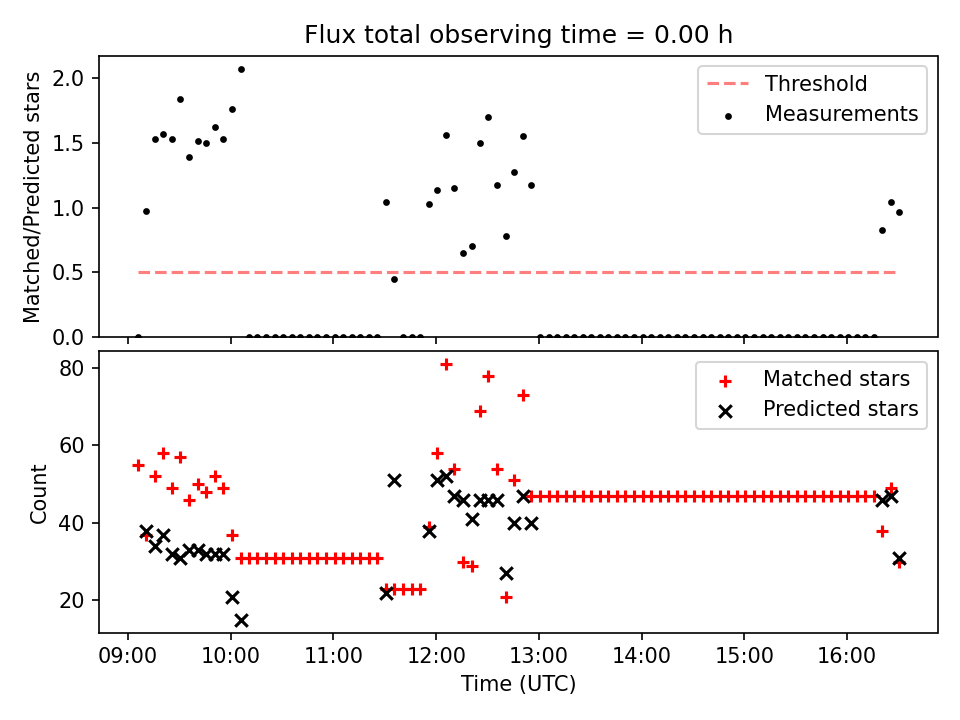 Flux total observing time = 0.00 h

Matched/Predicted stars

2.0
1.5
1.0
0.5
0.0

Threshold
Measurements

Count

80
60
40
20

Matched stars
Predicted stars

09:00
10:00
11:00
12:00
13:00
14:00
15:00
16:00

Time (UTC)